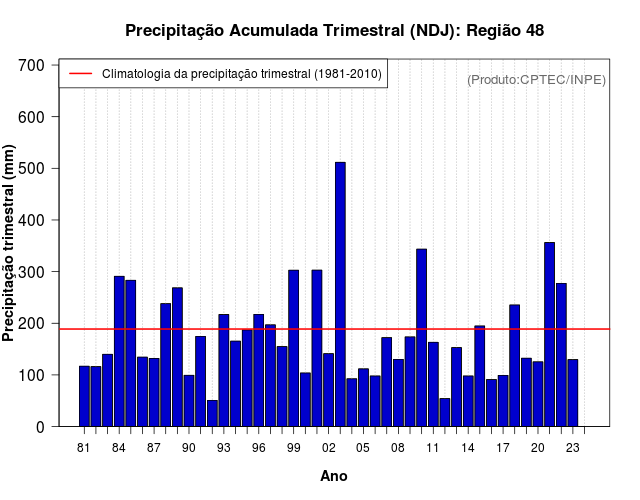 Precipitação Acumulada Trimestral (NDJ): Região 48

Climatologia da precipitação trimestral (1981-2010)

(Produto:CPTEC/INPE)

Precipitação trimestral (mm)

700
600
500
400
300
200
100
0

81 84 87 90 93 96 99 02 05 08 11 14 17 20 23

Ano